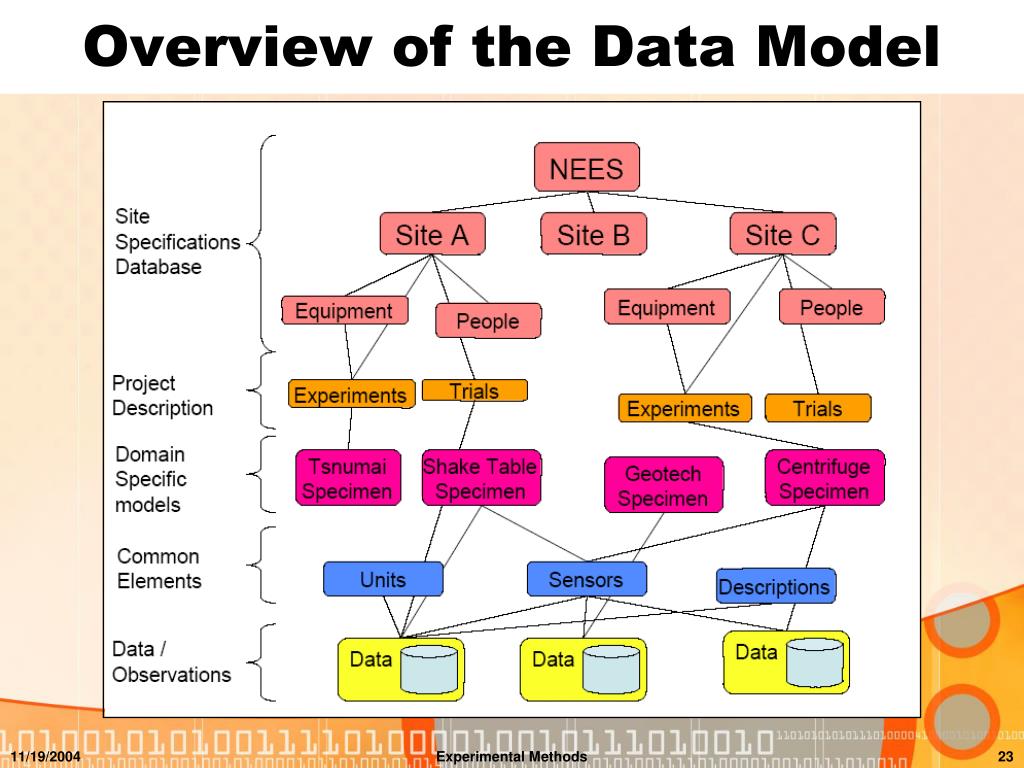 Overview of the Data Model

Site Specifications Database

Project Description

Domain Specific models

Common Elements

Data / Observations

NEES

Site A

Site B

Site C

Equipment

People

Equipment

People

Experiments

Trials

Experiments

Trials

Tsnumai Specimen

Shake Table Specimen

Geotech Specimen

Centrifuge Specimen

Units

Sensors

Descriptions

Data

Data

Data

11/19/2004

Experimental Methods

23